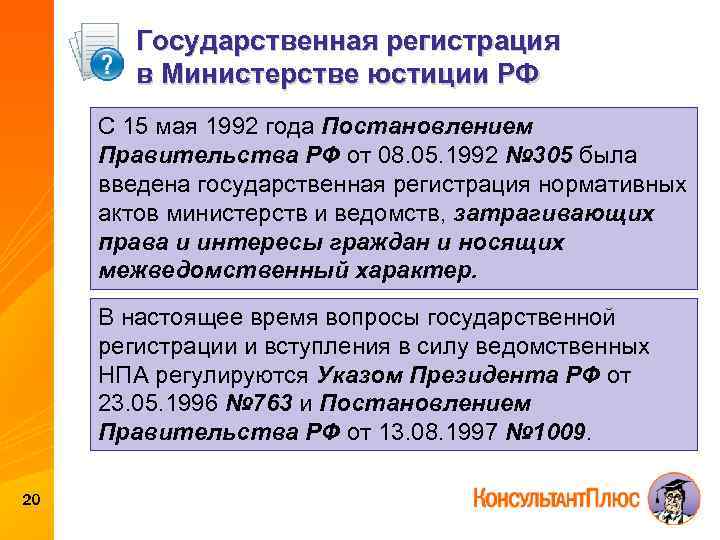 Государственная регистрация в Министерстве юстиции РФ

С 15 мая 1992 года Постановлением Правительства РФ от 08.05.1992 №305 была введена государственная регистрация нормативных актов министерств и ведомств, затрагивающих права и интересы граждан и носящих межведомственный характер.

В настоящее время вопросы государственной регистрации и вступления в силу ведомственных НПА регулируются Указом Президента РФ от 23.05.1996 №763 и Постановлением Правительства РФ от 13.08.1997 №1009.

20

КонсультантПлюс